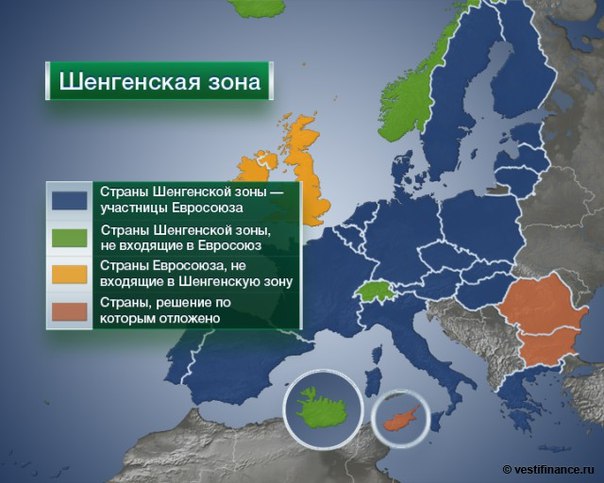 Шенгенская зона

Страны Шенгенской зоны — участницы Евросоюза

Страны Шенгенской зоны, не входящие в Евросоюз

Страны Евросоюза, не входящие в Шенгенскую зону

Страны, решение по которым отложено

© vestifinance.ru